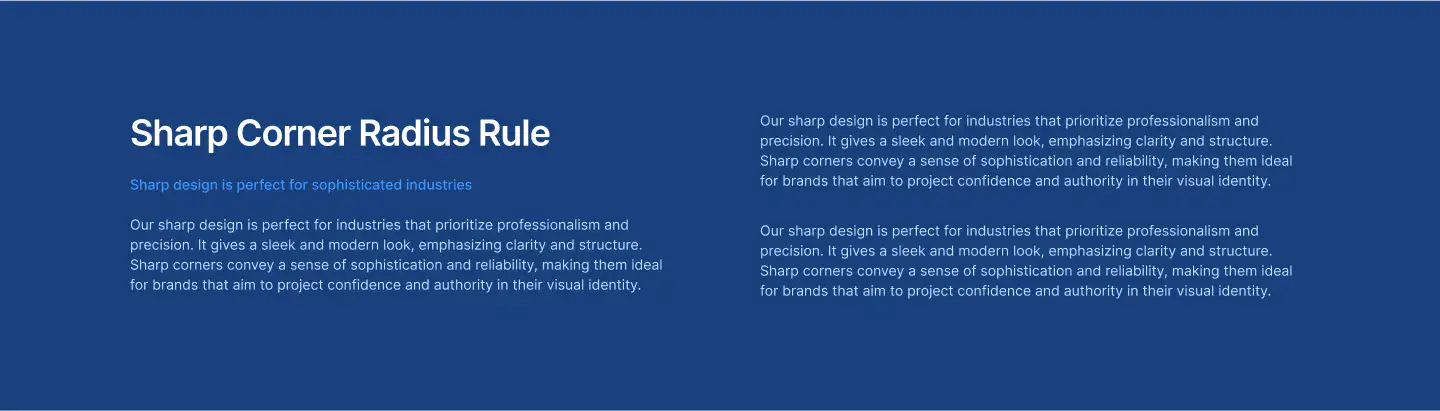 Sharp Corner Radius Rule

Sharp design is perfect for sophisticated industries

Our sharp design is perfect for industries that prioritize professionalism and precision. It gives a sleek and modern look, emphasizing clarity and structure. Sharp corners convey a sense of sophistication and reliability, making them ideal for brands that aim to project confidence and authority in their visual identity.

Our sharp design is perfect for industries that prioritize professionalism and precision. It gives a sleek and modern look, emphasizing clarity and structure. Sharp corners convey a sense of sophistication and reliability, making them ideal for brands that aim to project confidence and authority in their visual identity.

Our sharp design is perfect for industries that prioritize professionalism and precision. It gives a sleek and modern look, emphasizing clarity and structure. Sharp corners convey a sense of sophistication and reliability, making them ideal for brands that aim to project confidence and authority in their visual identity.